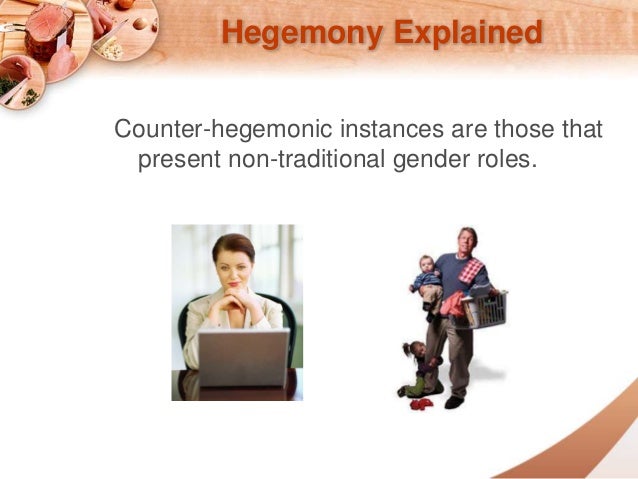 Hegemony Explained

Counter-hegemonic instances are those that present non-traditional gender roles.